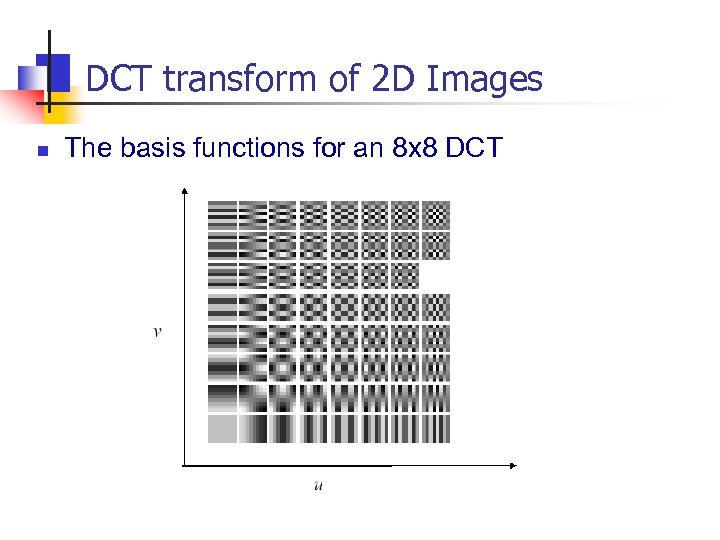 DCT transform of 2D Images

The basis functions for an 8x8 DCT

$v$

$u$